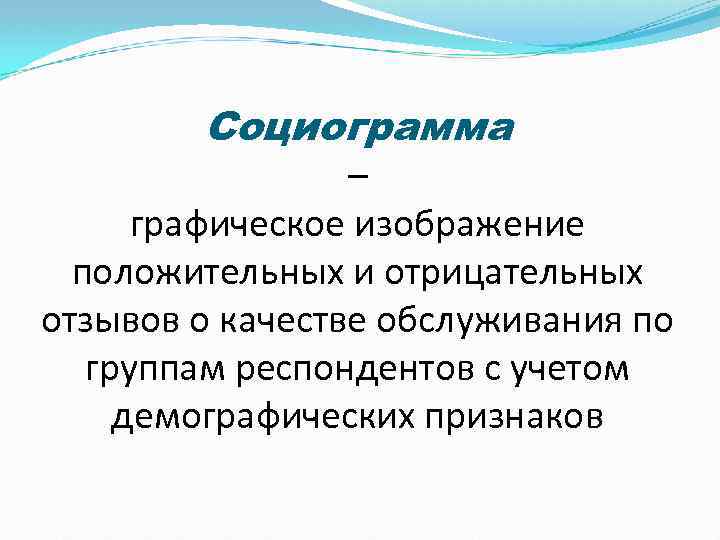 Социограмма
–
графическое изображение положительных и отрицательных отзывов о качестве обслуживания по группам респондентов с учетом демографических признаков